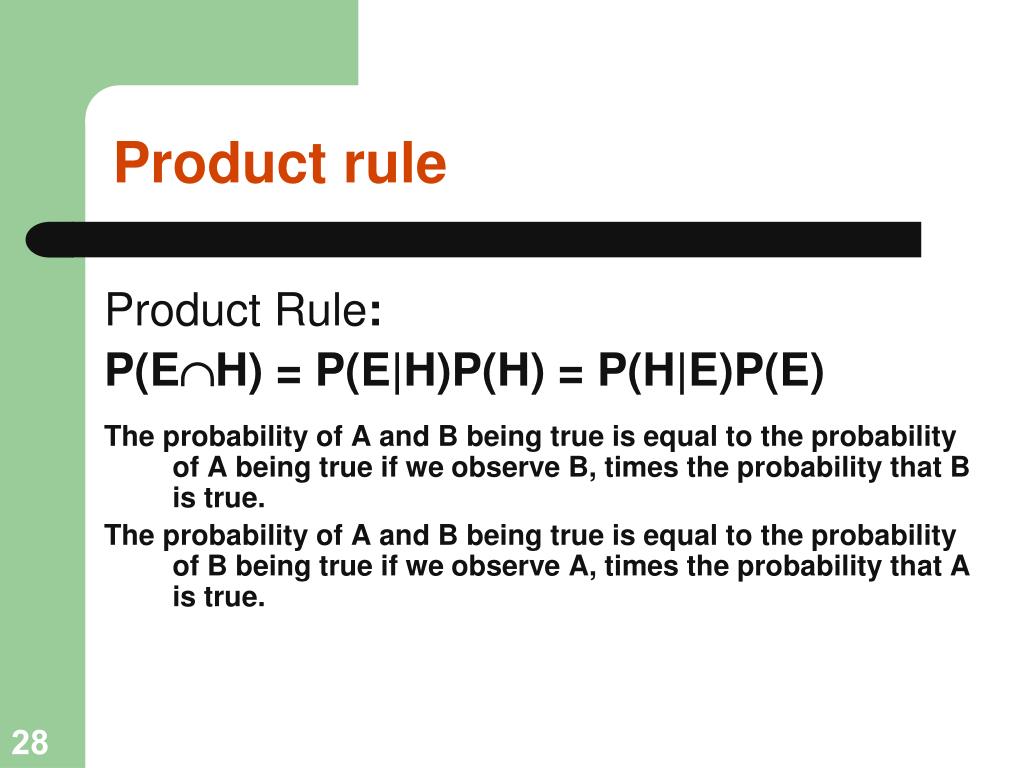 Product rule

Product Rule:

$P(E \cap H) = P(E|H)P(H) = P(H|E)P(E)$

The probability of A and B being true is equal to the probability of A being true if we observe B, times the probability that B is true.

The probability of A and B being true is equal to the probability of B being true if we observe A, times the probability that A is true.

28